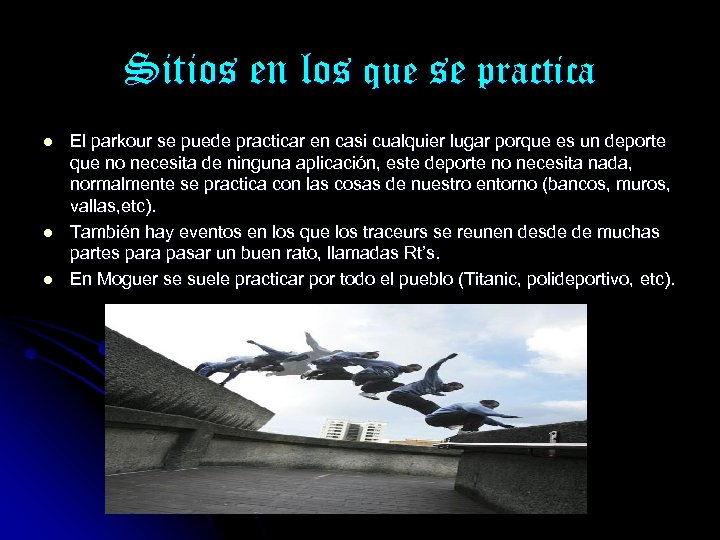 Sitios en los que se practica

- El parkour se puede practicar en casi cualquier lugar porque es un deporte que no necesita de ninguna aplicación, este deporte no necesita nada, normalmente se practica con las cosas de nuestro entorno (bancos, muros, vallas,etc).
- También hay eventos en los que los traceurs se reunen desde de muchas partes para pasar un buen rato, llamadas Rt's.
- En Moguer se suele practicar por todo el pueblo (Titanic, polideportivo, etc).